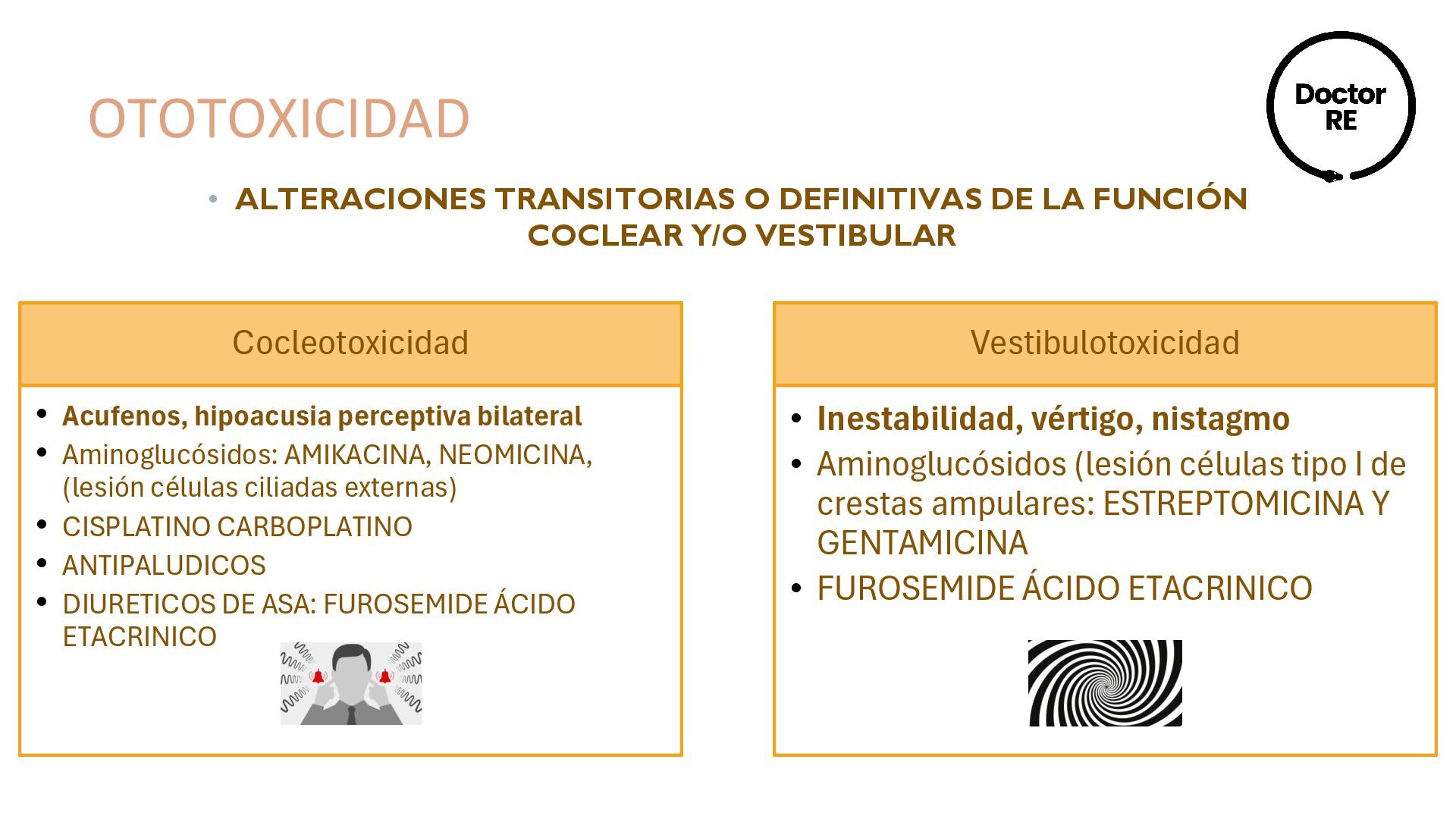 OTOTOXICIDAD

Doctor RE

• ALTERACIONES TRANSITORIAS O DEFINITIVAS DE LA FUNCIÓN COCLEAR Y/O VESTIBULAR

Cocleotoxicidad

• Acufenos, hipoacusia perceptiva bilateral
• Aminoglucósidos: AMIKACINA, NEOMICINA, (lesión células ciliadas externas)
• CISPLATINO CARBOPLATINO
• ANTIPALUDICOS
• DIURETICOS DE ASA: FUROSEMIDE ÁCIDO ETACRINICO

Vestibulotoxicidad

• Inestabilidad, vértigo, nistagmo
• Aminoglucósidos (lesión células tipo I de crestas ampulares: ESTREPTOMICINA Y GENTAMICINA
• FUROSEMIDE ÁCIDO ETACRINICO